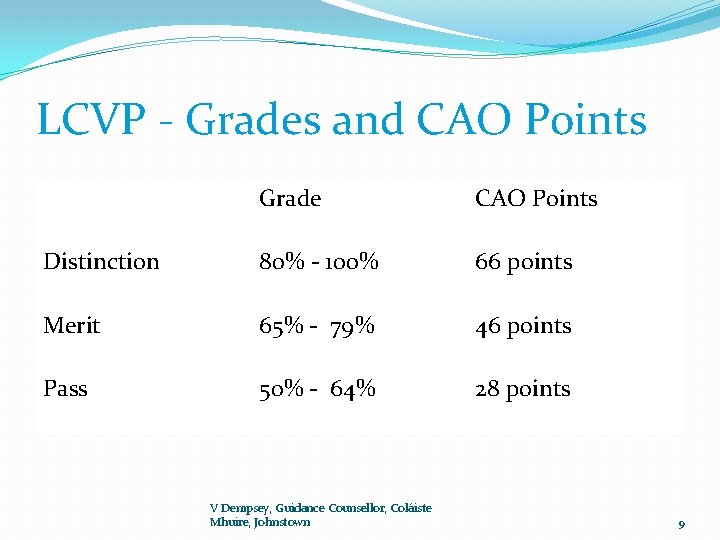 LCVP - Grades and CAO Points

| | Grade | CAO Points |
|---|---|---|
| Distinction | 80% - 100% | 66 points |
| Merit | 65% - 79% | 46 points |
| Pass | 50% - 64% | 28 points |

V Dempsey, Guidance Counsellor, Coláiste Mhuire, Johnstown

9